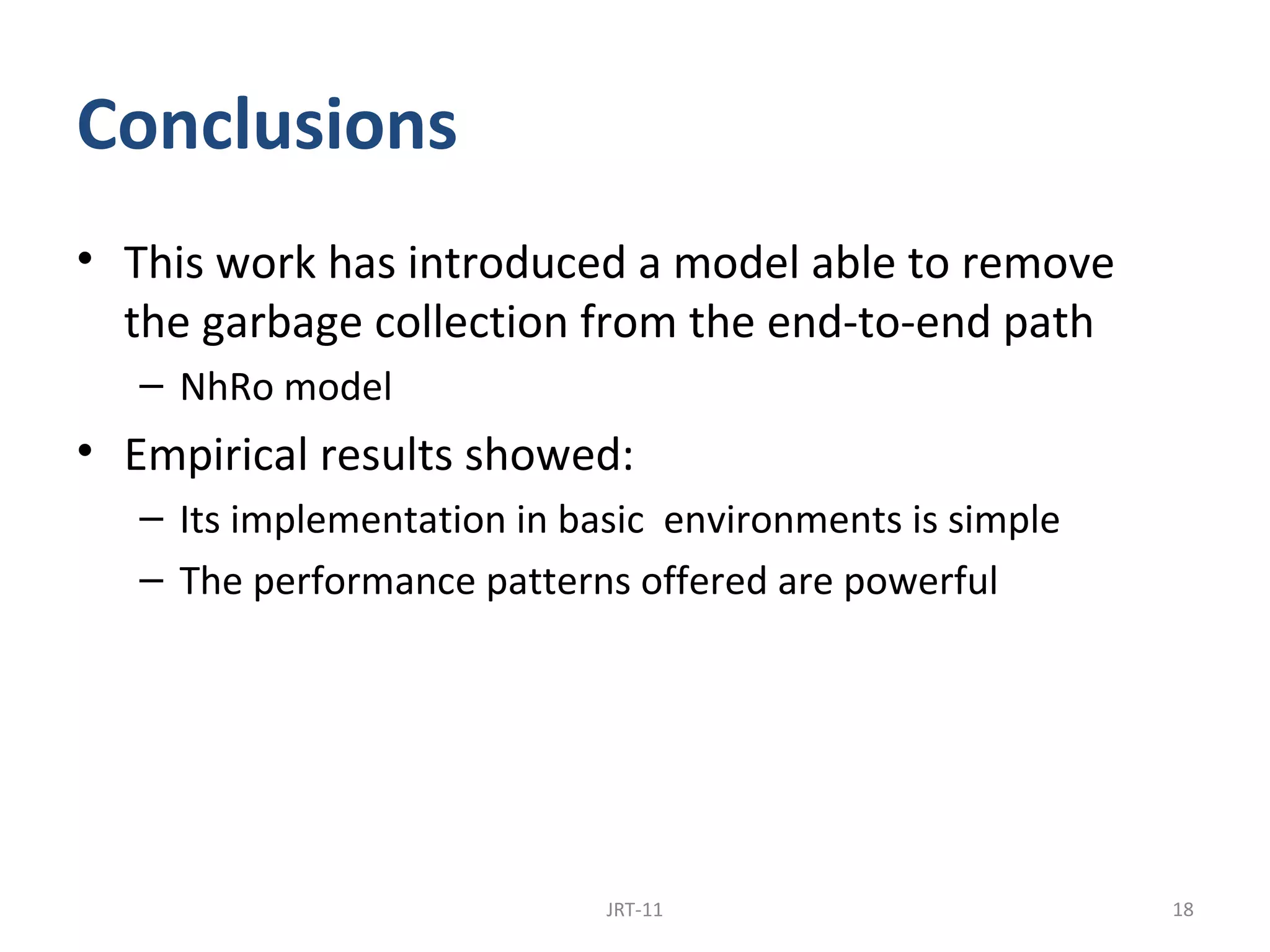 Conclusions

• This work has introduced a model able to remove the garbage collection from the end-to-end path
  – NhRo model
• Empirical results showed:
  – Its implementation in basic  environments is simple
  – The performance patterns offered are powerful

JRT-11

18